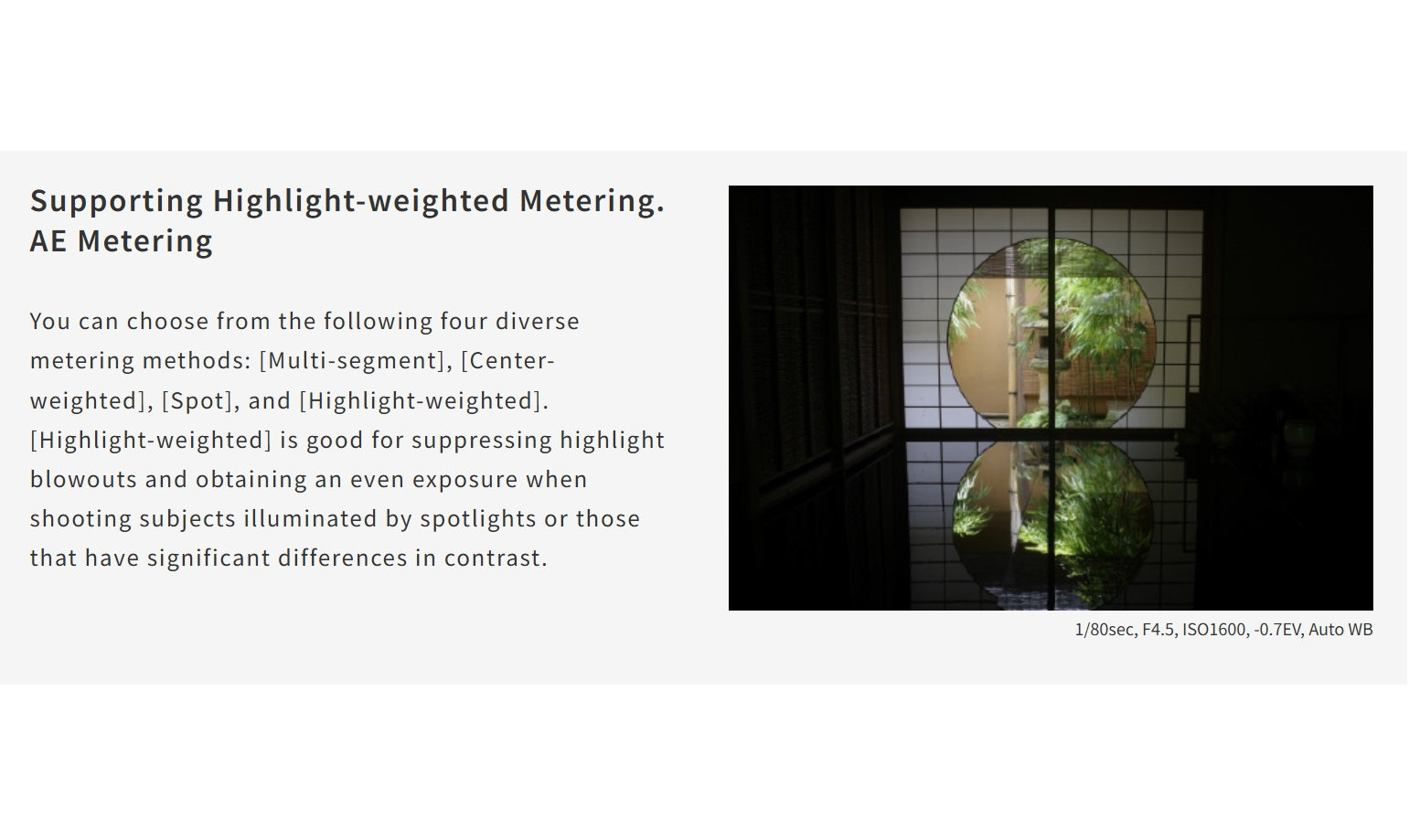 Supporting Highlight-weighted Metering. AE Metering

You can choose from the following four diverse metering methods: [Multi-segment], [Center-weighted], [Spot], and [Highlight-weighted]. [Highlight-weighted] is good for suppressing highlight blowouts and obtaining an even exposure when shooting subjects illuminated by spotlights or those that have significant differences in contrast.

1/80sec, F4.5, ISO1600, -0.7EV, Auto WB